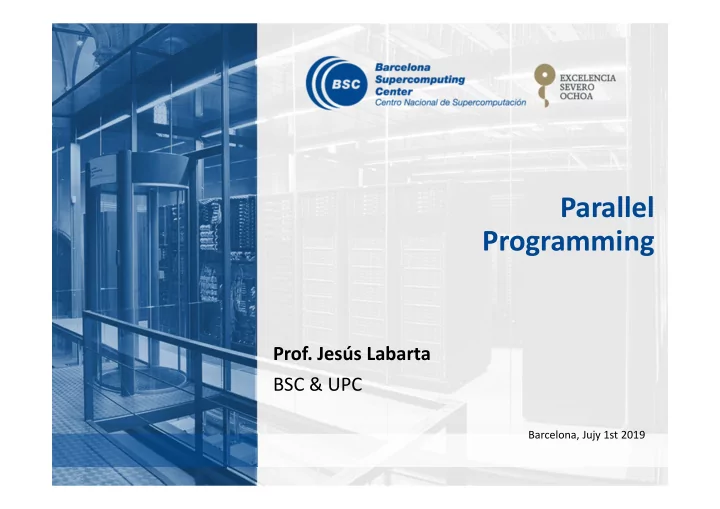 BSC Barcelona Supercomputing Center
Centro Nacional de Supercomputación

EXCELENCIA SEVERO OCHOA

Parallel Programming

Prof. Jesús Labarta
BSC & UPC

Barcelona, Jujy 1st 2019